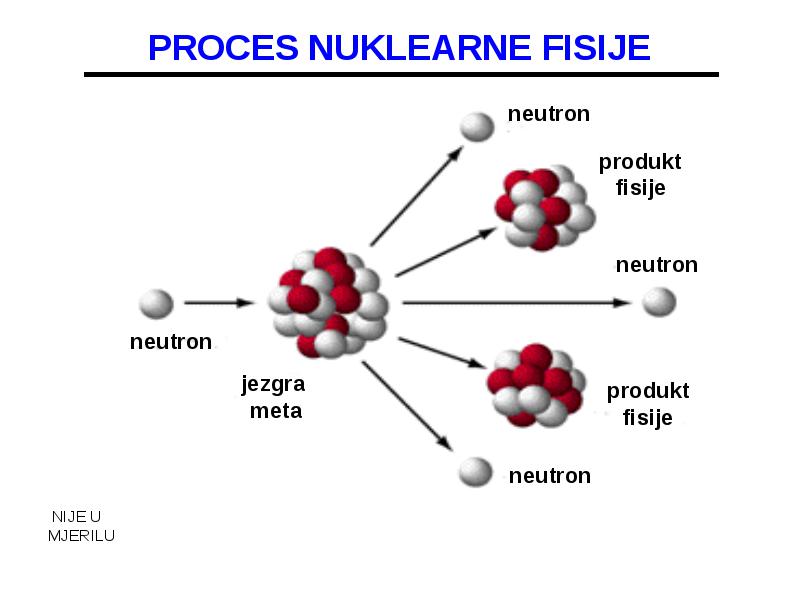 PROCES NUKLEARNE FISIJE

neutron

produkt fisije

neutron

neutron

jezgra meta

produkt fisije

neutron

NIJE U MJERILU